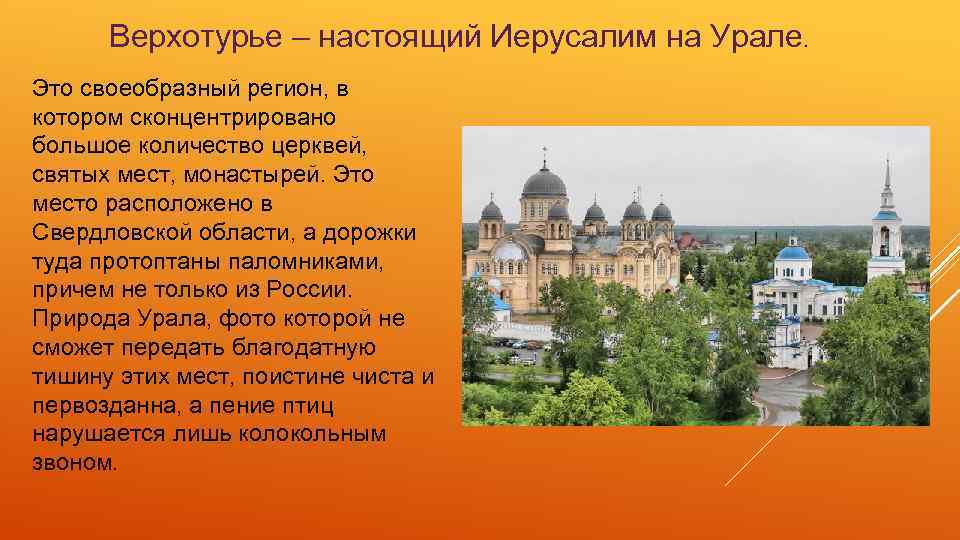 Верхотурье – настоящий Иерусалим на Урале.

Это своеобразный регион, в котором сконцентрировано большое количество церквей, святых мест, монастырей. Это место расположено в Свердловской области, а дорожки туда протоптаны паломниками, причем не только из России. Природа Урала, фото которой не сможет передать благодатную тишину этих мест, поистине чиста и первозданна, а пение птиц нарушается лишь колокольным звоном.